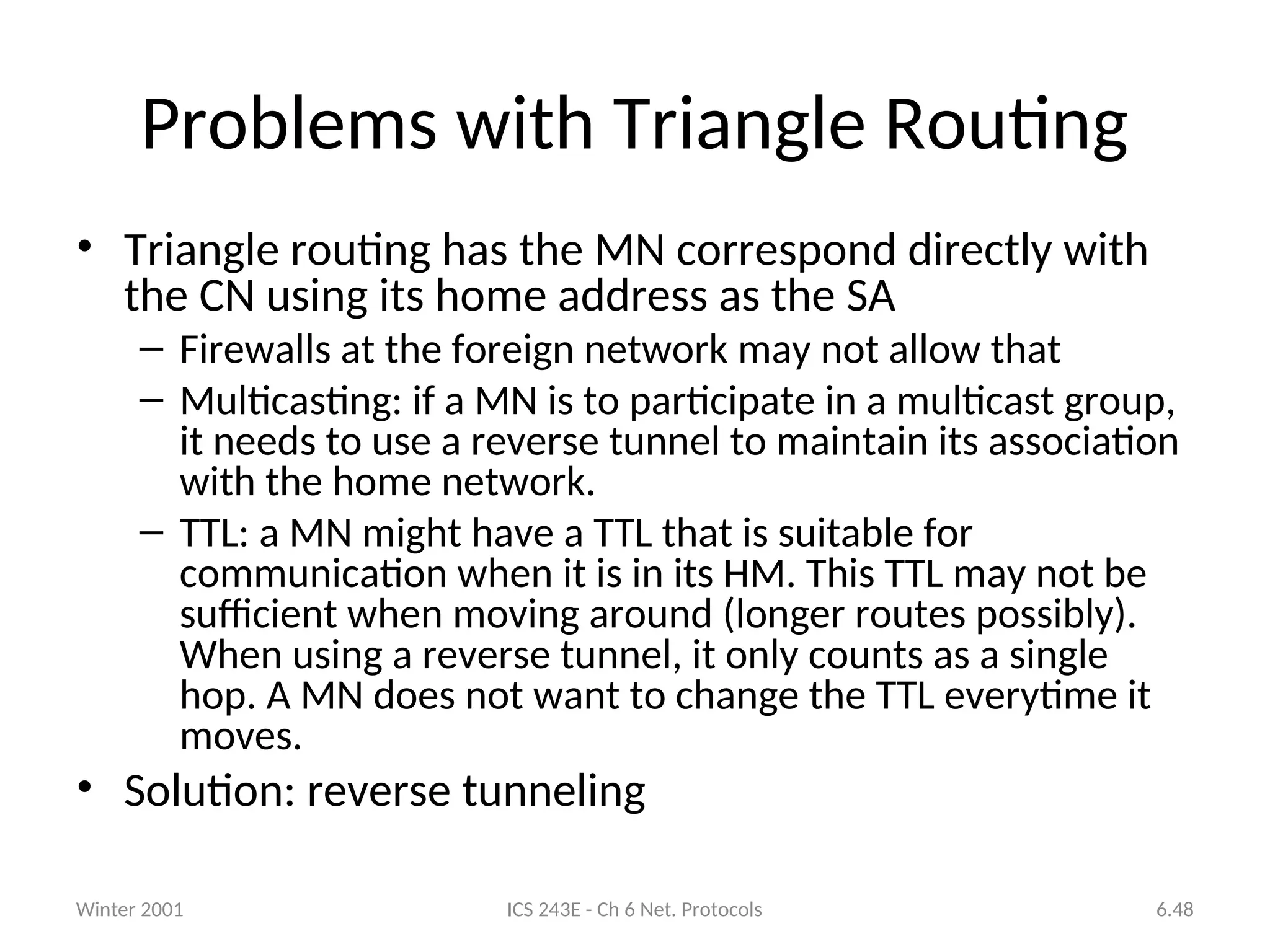 Problems with Triangle Routing

• Triangle routing has the MN correspond directly with the CN using its home address as the SA

– Firewalls at the foreign network may not allow that

– Multicasting: if a MN is to participate in a multicast group, it needs to use a reverse tunnel to maintain its association with the home network.

– TTL: a MN might have a TTL that is suitable for communication when it is in its HM. This TTL may not be sufficient when moving around (longer routes possibly). When using a reverse tunnel, it only counts as a single hop. A MN does not want to change the TTL everytime it moves.

• Solution: reverse tunneling

Winter 2001

ICS 243E - Ch 6 Net. Protocols

6.48